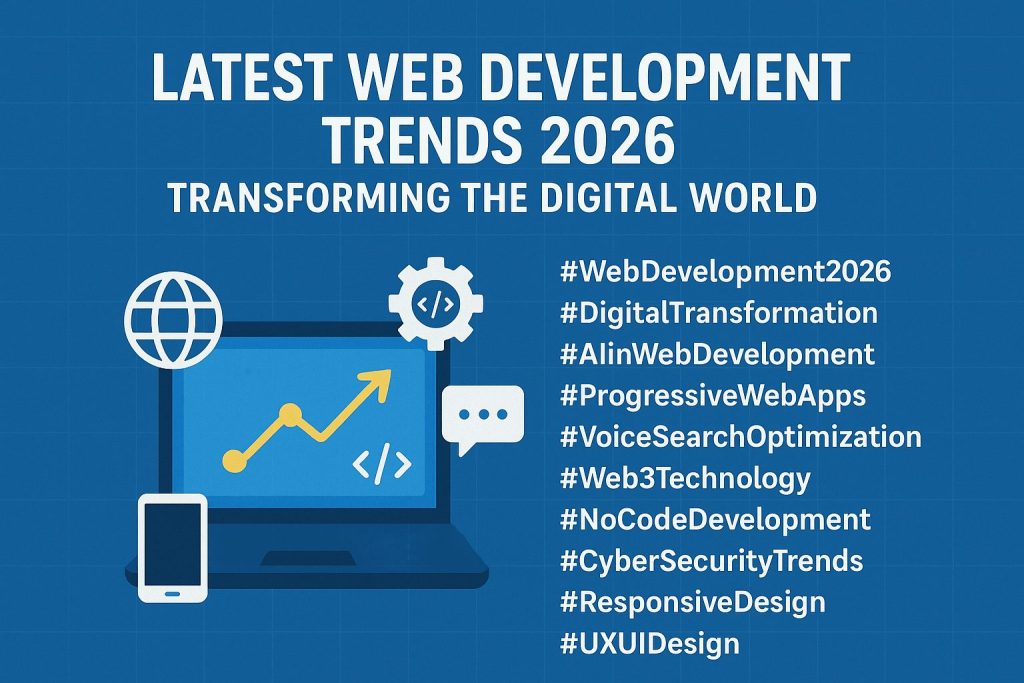 LATEST WEB DEVELOPMENT TRENDS 2026
TRANSFORMING THE DIGITAL WORLD

</>

</>

#WebDevelopment2026
#DigitalTransformation
#AIinWebDevelopment
#ProgressiveWebApps
#VoiceSearchOptimization
#Web3Technology
#NoCodeDevelopment
#CyberSecurityTrends
#ResponsiveDesign
#UXUIDesign